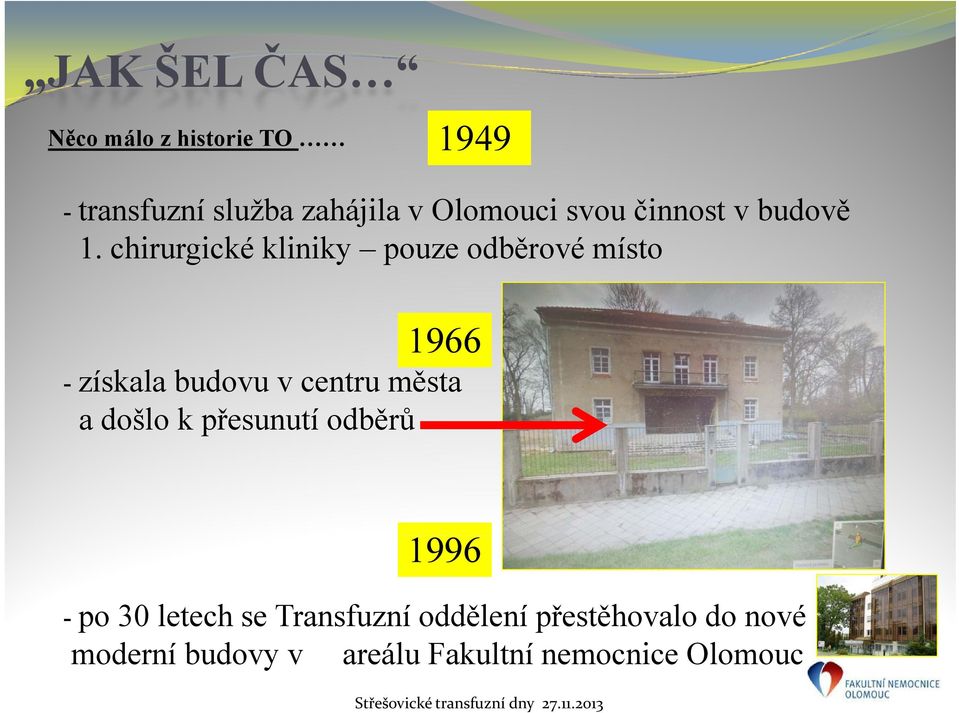 „JAK ŠEL ČAS…“

Něco málo z historie TO ……

1949

- transfuzní služba zahájila v Olomouci svou činnost v budově 1. chirurgické kliniky – pouze odběrové místo

1966

- získala budovu v centru města a došlo k přesunutí odběrů

1996

- po 30 letech se Transfuzní oddělení přestěhovalo do nové moderní budovy v areálu Fakultní nemocnice Olomouc

FAKULTNÍ NEMOCNICE OLOMOUC

Střešovické transfuzní dny 27.11.2013